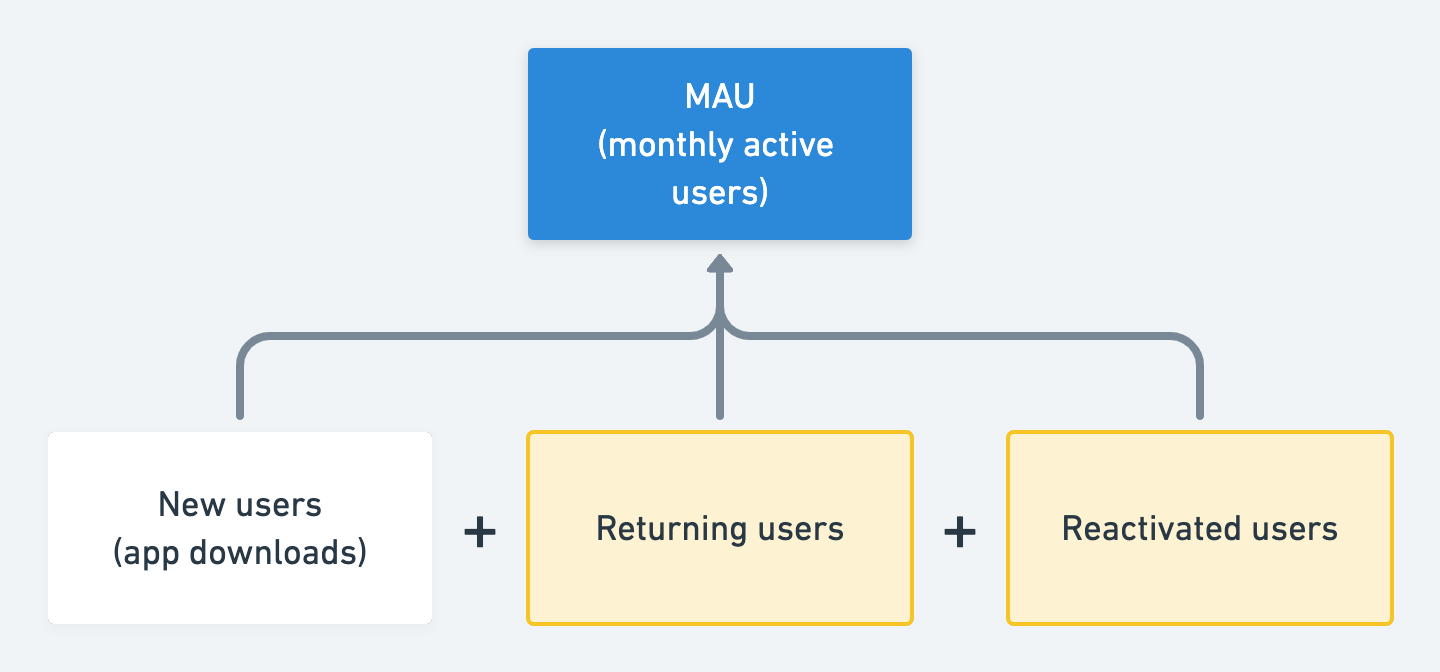 MAU
(monthly active users)

New users
(app downloads)

+

Returning users

+

Reactivated users